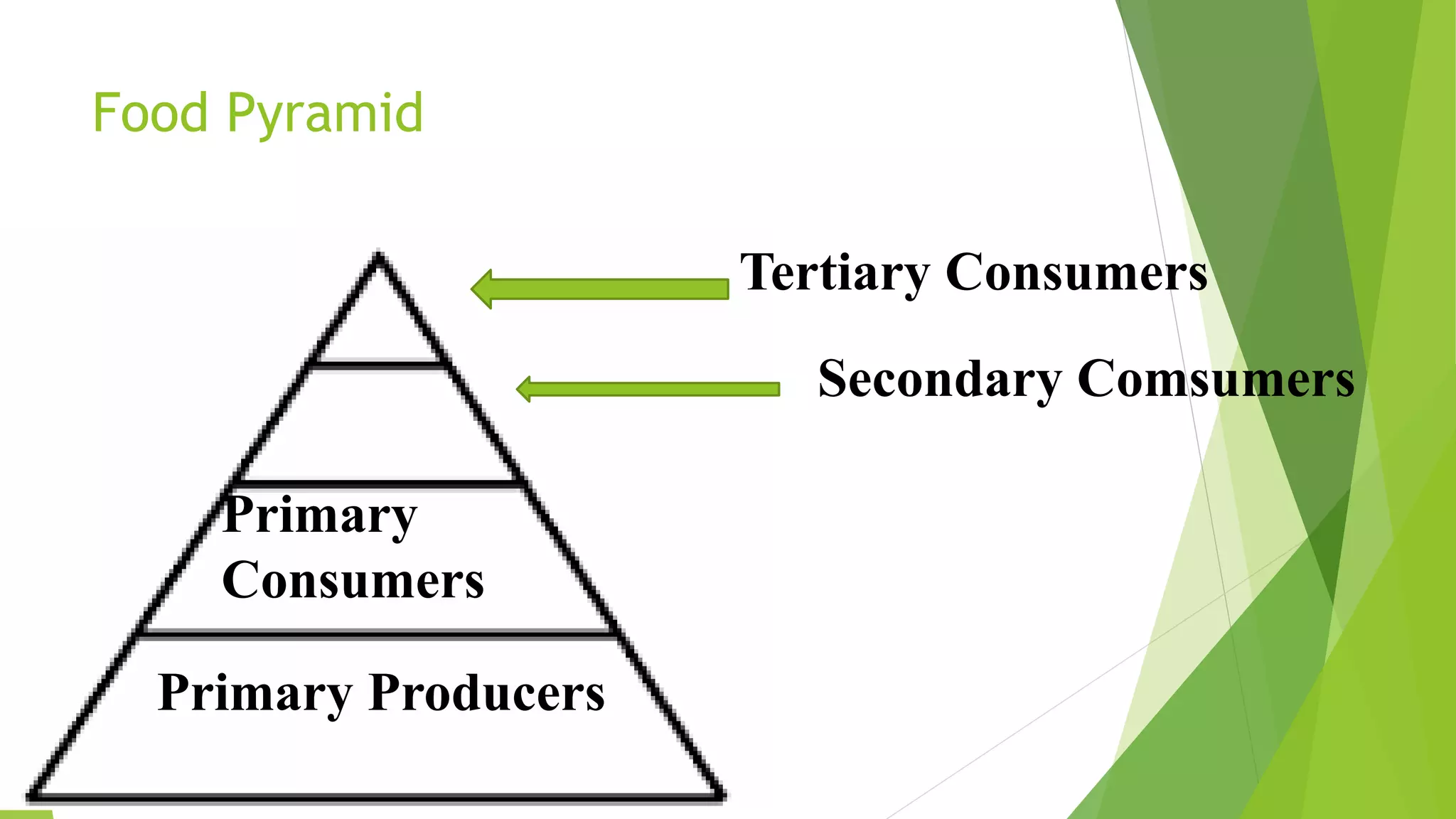 Food Pyramid

Tertiary Consumers

Secondary Comsumers

Primary Consumers

Primary Producers